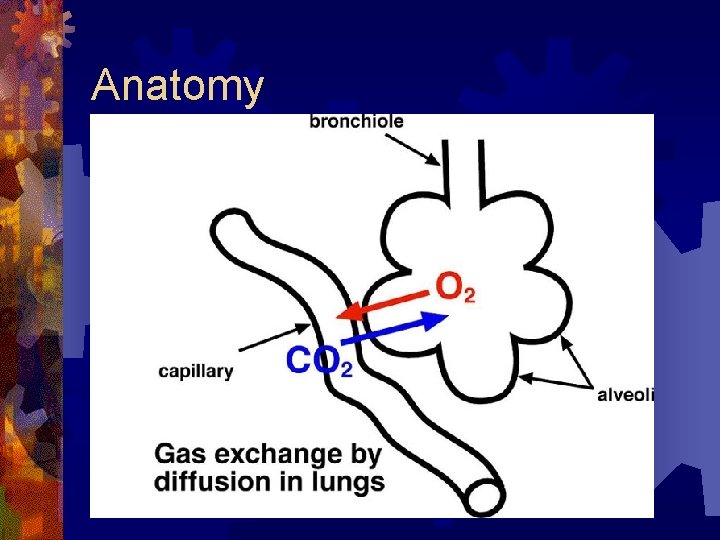 Anatomy

bronchiole

$O_2$

$CO_2$

capillary

alveoli

Gas exchange by diffusion in lungs